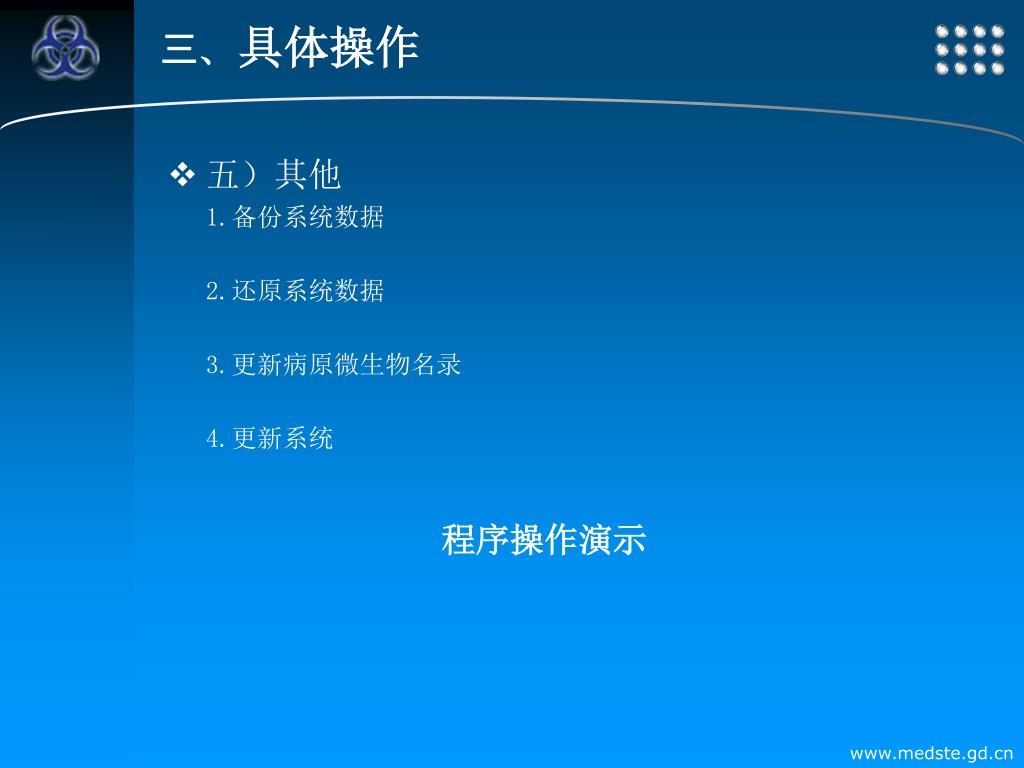 三、具体操作

❖ 五）其他

1.备份系统数据

2.还原系统数据

3.更新病原微生物名录

4.更新系统

程序操作演示

www.medste.gd.cn